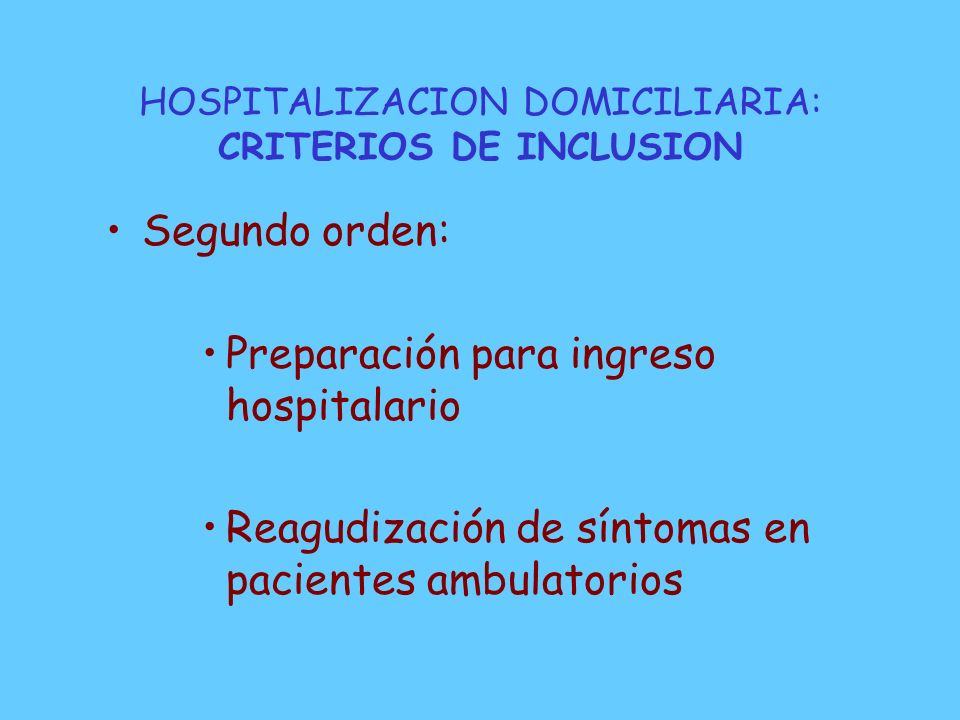 HOSPITALIZACION DOMICILIARIA:
CRITERIOS DE INCLUSION

• Segundo orden:

• Preparación para ingreso hospitalario

• Reagudización de síntomas en pacientes ambulatorios